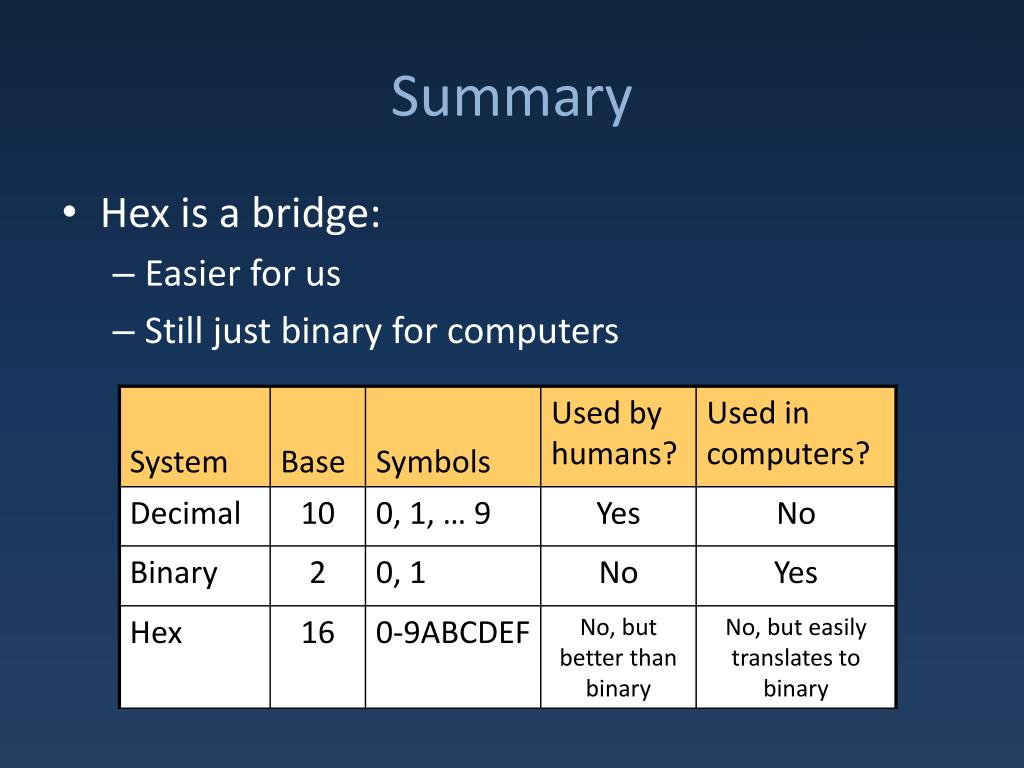 Summary

• Hex is a bridge:
– Easier for us
– Still just binary for computers

| System | Base | Symbols | Used by humans? | Used in computers? |
|---|---|---|---|---|
| Decimal | 10 | 0, 1, … 9 | Yes | No |
| Binary | 2 | 0, 1 | No | Yes |
| Hex | 16 | 0-9ABCDEF | No, but better than binary | No, but easily translates to binary |